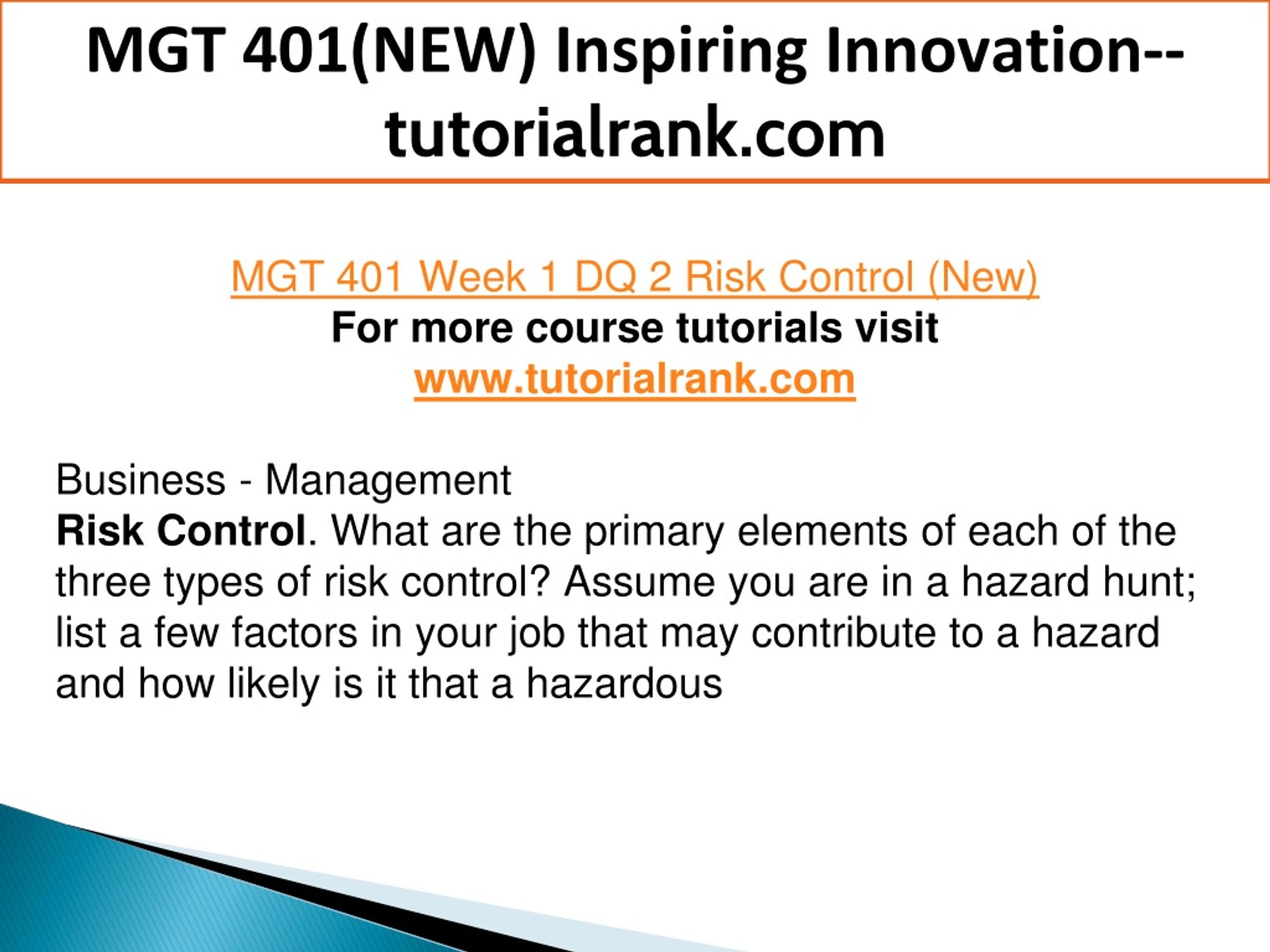 MGT 401(NEW) Inspiring Innovation--tutorialrank.com

MGT 401 Week 1 DQ 2 Risk Control (New)
For more course tutorials visit
www.tutorialrank.com

Business - Management
Risk Control. What are the primary elements of each of the three types of risk control? Assume you are in a hazard hunt; list a few factors in your job that may contribute to a hazard and how likely is it that a hazardous